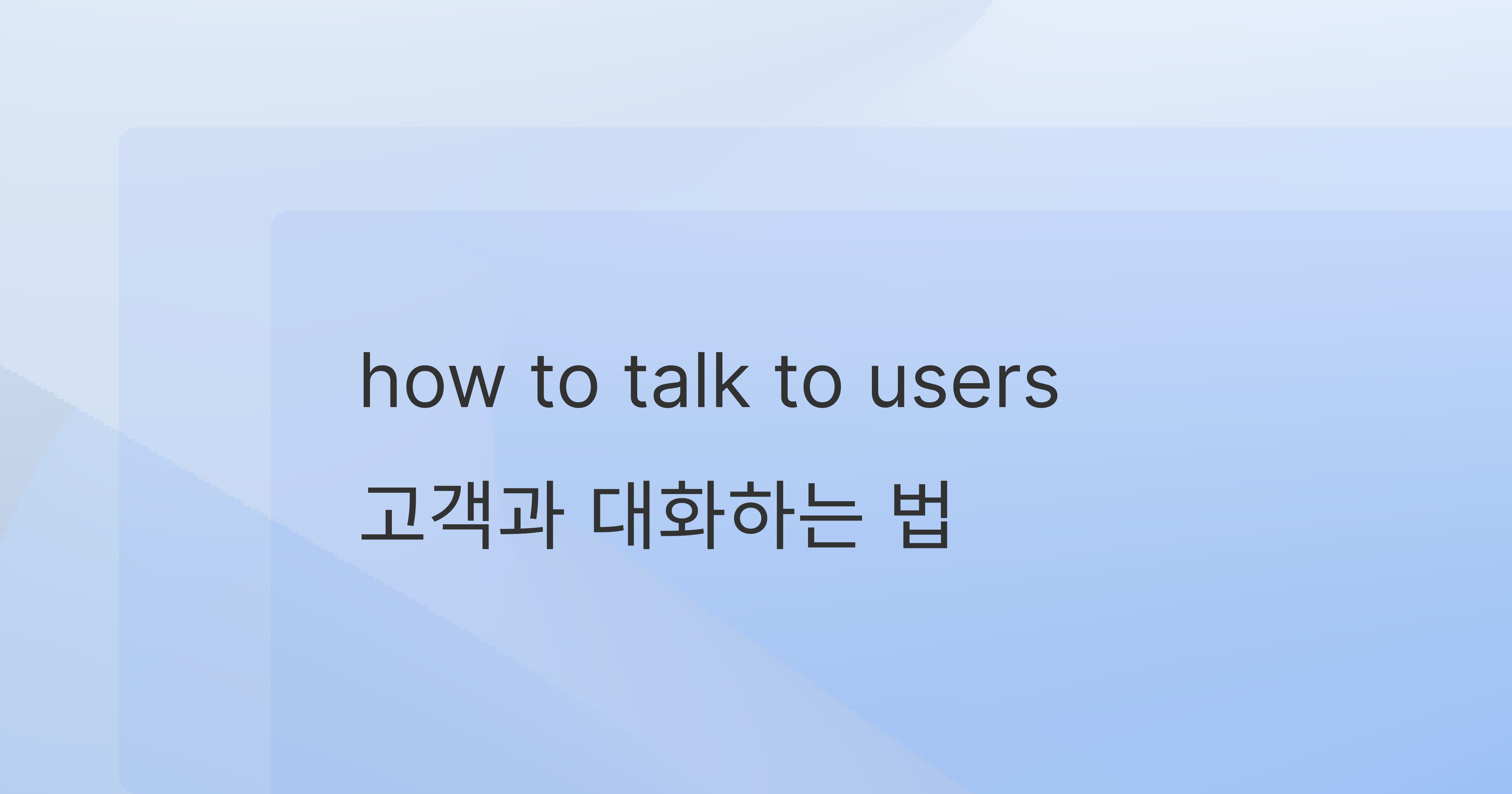 how to talk to users

고객과 대화하는 법